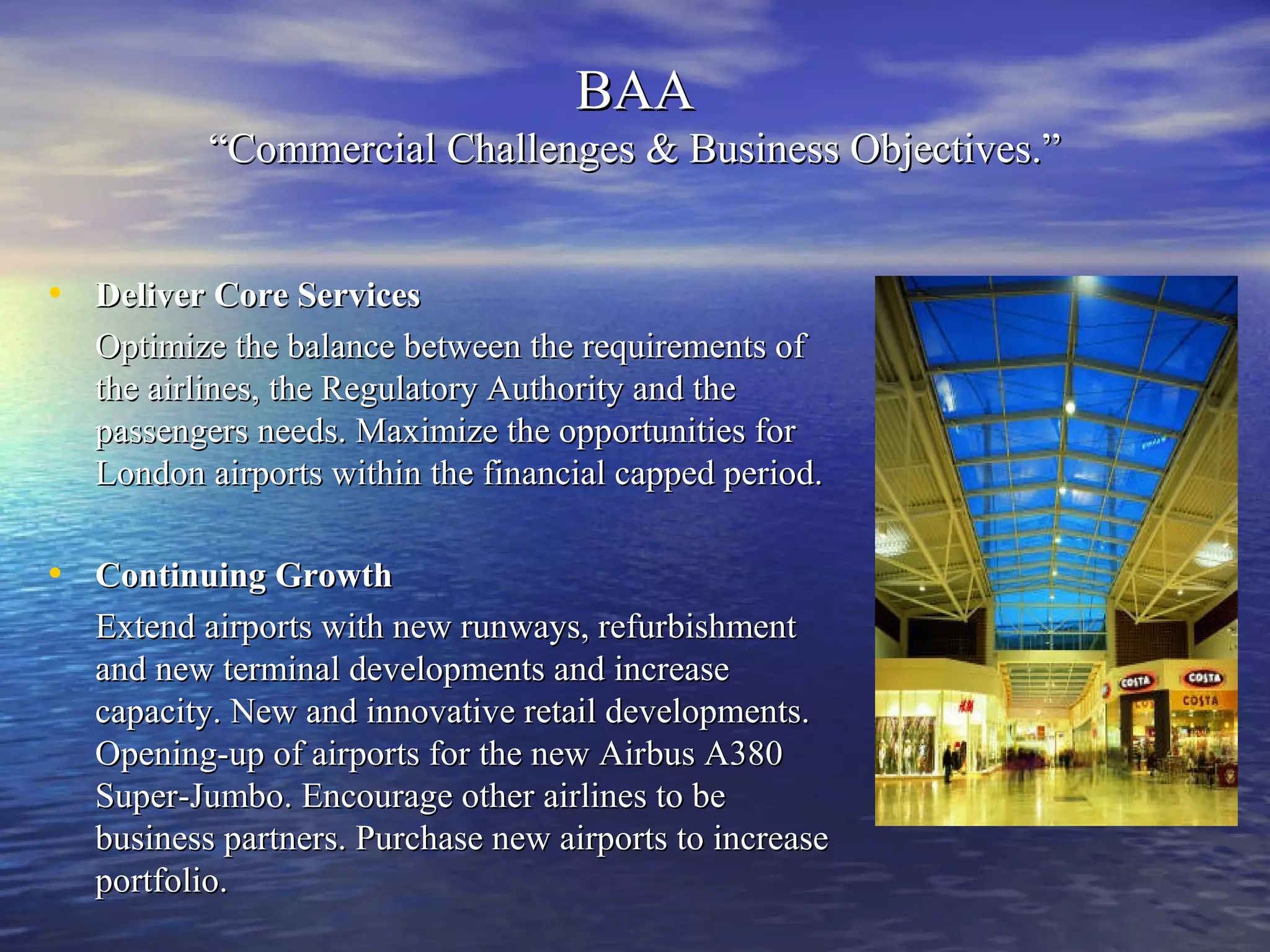 BAA
“Commercial Challenges & Business Objectives.”

• Deliver Core Services
Optimize the balance between the requirements of the airlines, the Regulatory Authority and the passengers needs. Maximize the opportunities for London airports within the financial capped period.

• Continuing Growth
Extend airports with new runways, refurbishment and new terminal developments and increase capacity. New and innovative retail developments. Opening-up of airports for the new Airbus A380 Super-Jumbo. Encourage other airlines to be business partners. Purchase new airports to increase portfolio.

COSTA COSTA COSTA H&M